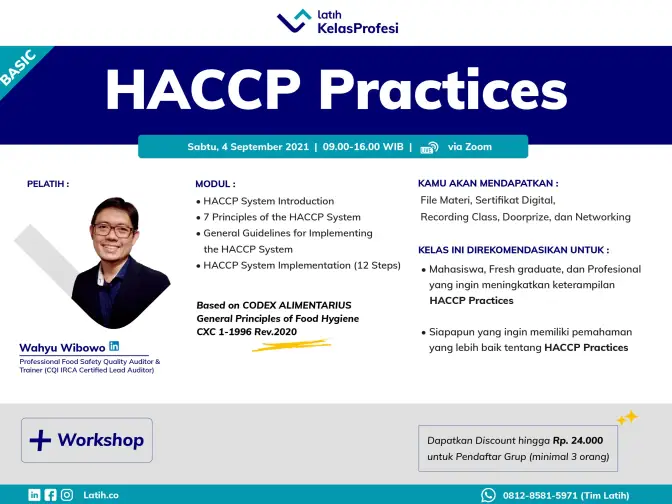 latih KelasProfesi

BASIC

HACCP Practices

Sabtu, 4 September 2021 | 09.00-16.00 WIB | LIVE via Zoom

PELATIH :

Wahyu Wibowo in
Professional Food Safety Quality Auditor & Trainer (CQI IRCA Certified Lead Auditor)

MODUL :
• HACCP System Introduction
• 7 Principles of the HACCP System
• General Guidelines for Implementing the HACCP System
• HACCP System Implementation (12 Steps)

Based on CODEX ALIMENTARIUS General Principles of Food Hygiene CXC 1-1996 Rev.2020

KAMU AKAN MENDAPATKAN :
File Materi, Sertifikat Digital, Recording Class, Doorprize, dan Networking

KELAS INI DIREKOMENDASIKAN UNTUK :
• Mahasiswa, Fresh graduate, dan Profesional yang ingin meningkatkan keterampilan HACCP Practices

• Siapapun yang ingin memiliki pemahaman yang lebih baik tentang HACCP Practices

+ Workshop

Dapatkan Discount hingga Rp. 24.000 untuk Pendaftar Grup (minimal 3 orang)

Latih.co

0812-8581-5971 (Tim Latih)